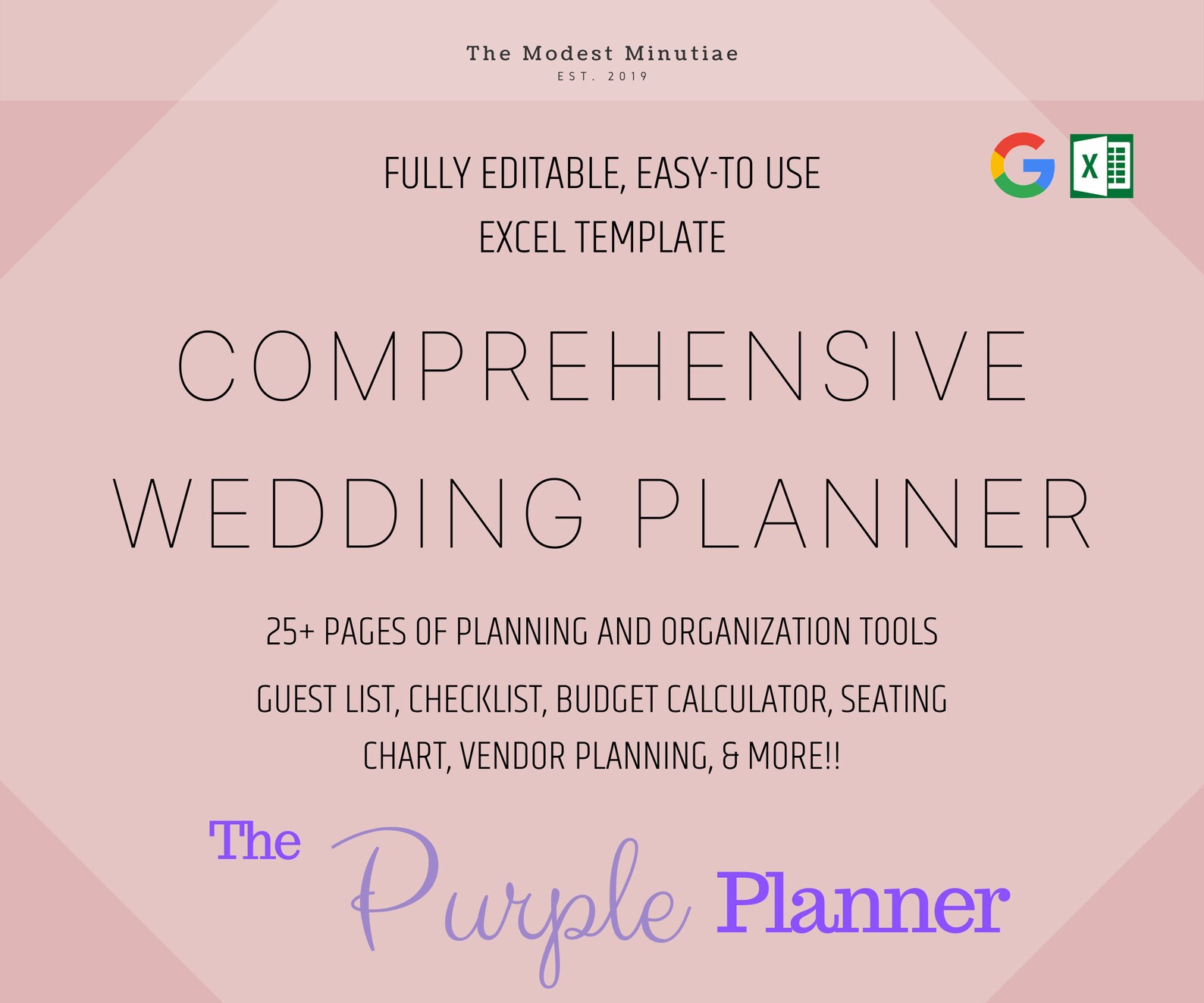 The Modest Minutiae
EST. 2019

G X

FULLY EDITABLE, EASY-TO USE
EXCEL TEMPLATE

COMPREHENSIVE
WEDDING PLANNER

25+ PAGES OF PLANNING AND ORGANIZATION TOOLS

GUEST LIST, CHECKLIST, BUDGET CALCULATOR, SEATING CHART, VENDOR PLANNING, & MORE!!

The Purple Planner